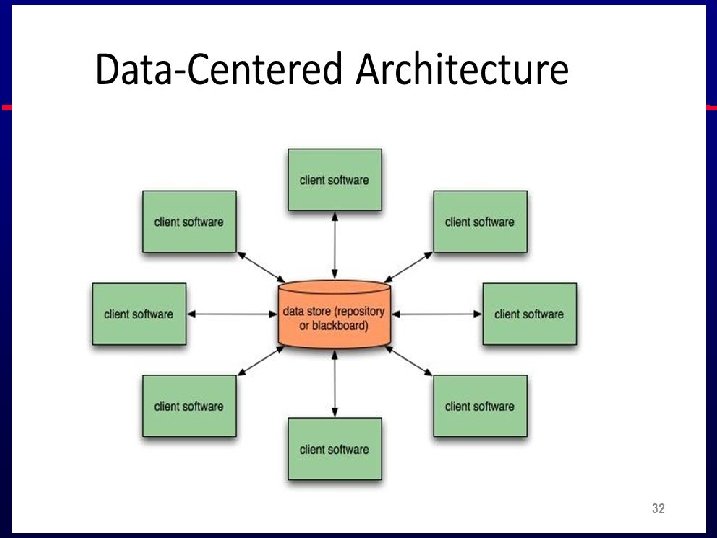 Data-Centered Architecture

client software

client software

client software

client software

data store (repository or blackboard)

client software

client software

client software

client software

32